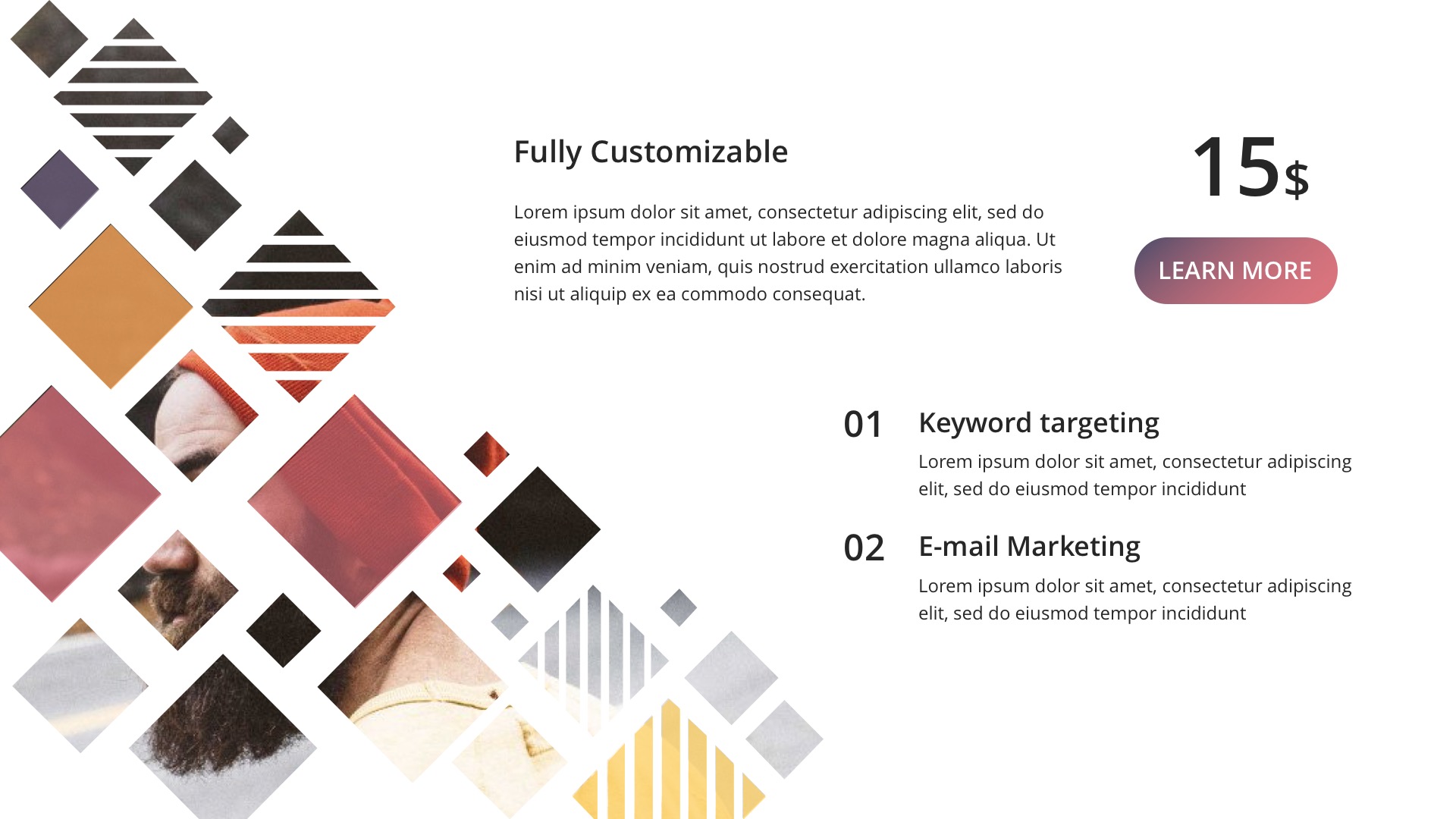 Fully Customizable

Lorem ipsum dolor sit amet, consectetur adipiscing elit, sed do eiusmod tempor incididunt ut labore et dolore magna aliqua. Ut enim ad minim veniam, quis nostrud exercitation ullamco laboris nisi ut aliquip ex ea commodo consequat.

15$

LEARN MORE

01 Keyword targeting

Lorem ipsum dolor sit amet, consectetur adipiscing elit, sed do eiusmod tempor incididunt

02 E-mail Marketing

Lorem ipsum dolor sit amet, consectetur adipiscing elit, sed do eiusmod tempor incididunt